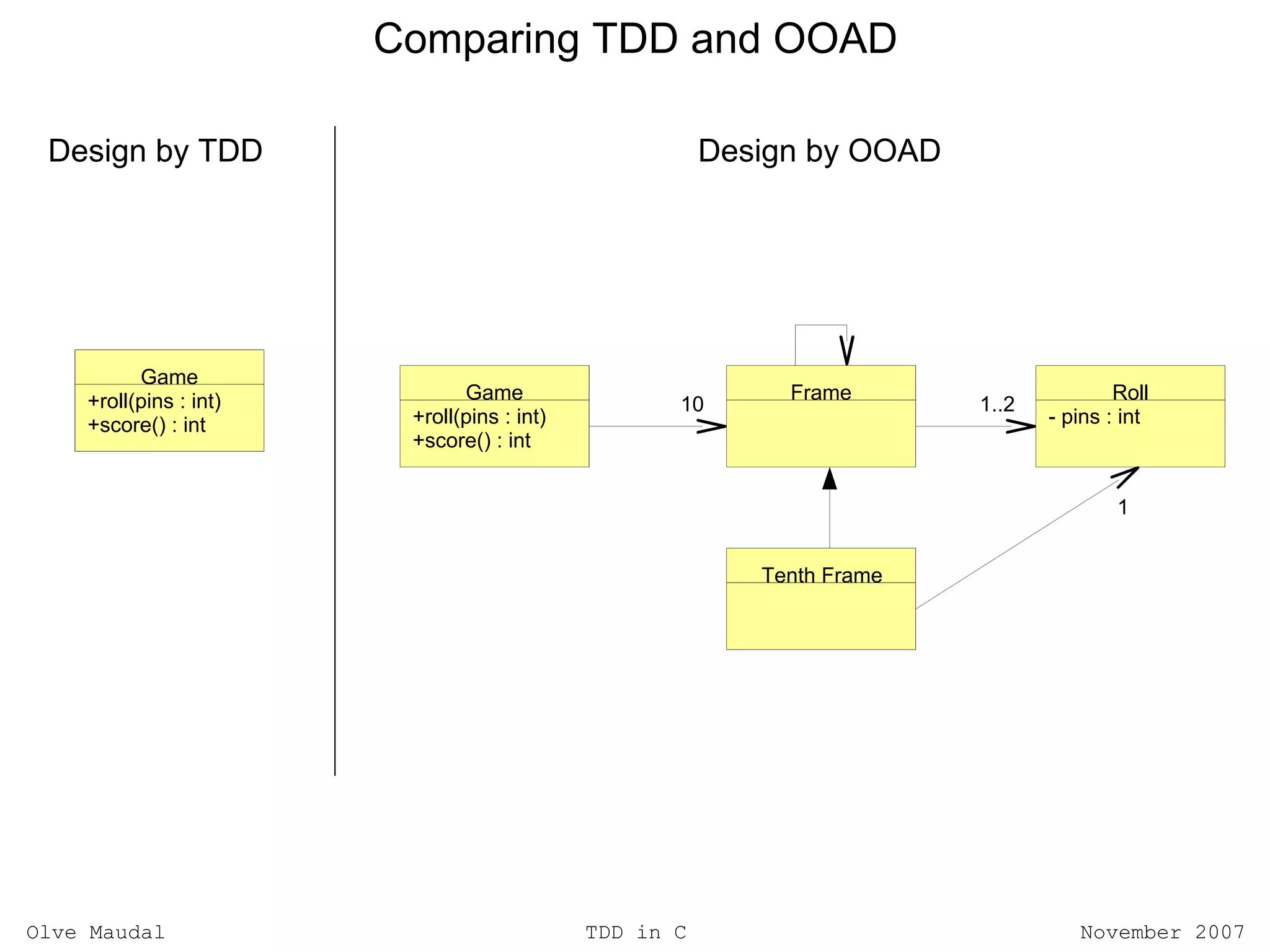 Comparing TDD and OOAD

Design by TDD

Game
+roll(pins : int)
+score() : int

Design by OOAD

Game
+roll(pins : int)
+score() : int

10

Frame

1..2

Roll
- pins : int

1

Tenth Frame

Olve Maudal

TDD in C

November 2007